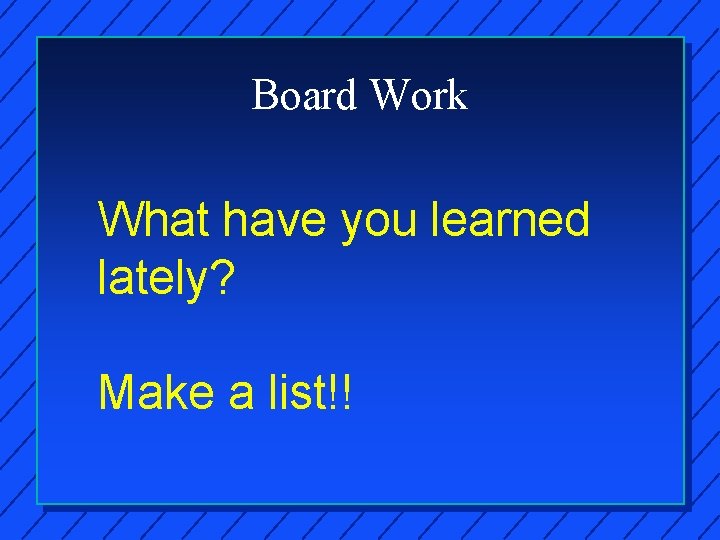 Board Work

What have you learned lately?

Make a list!!